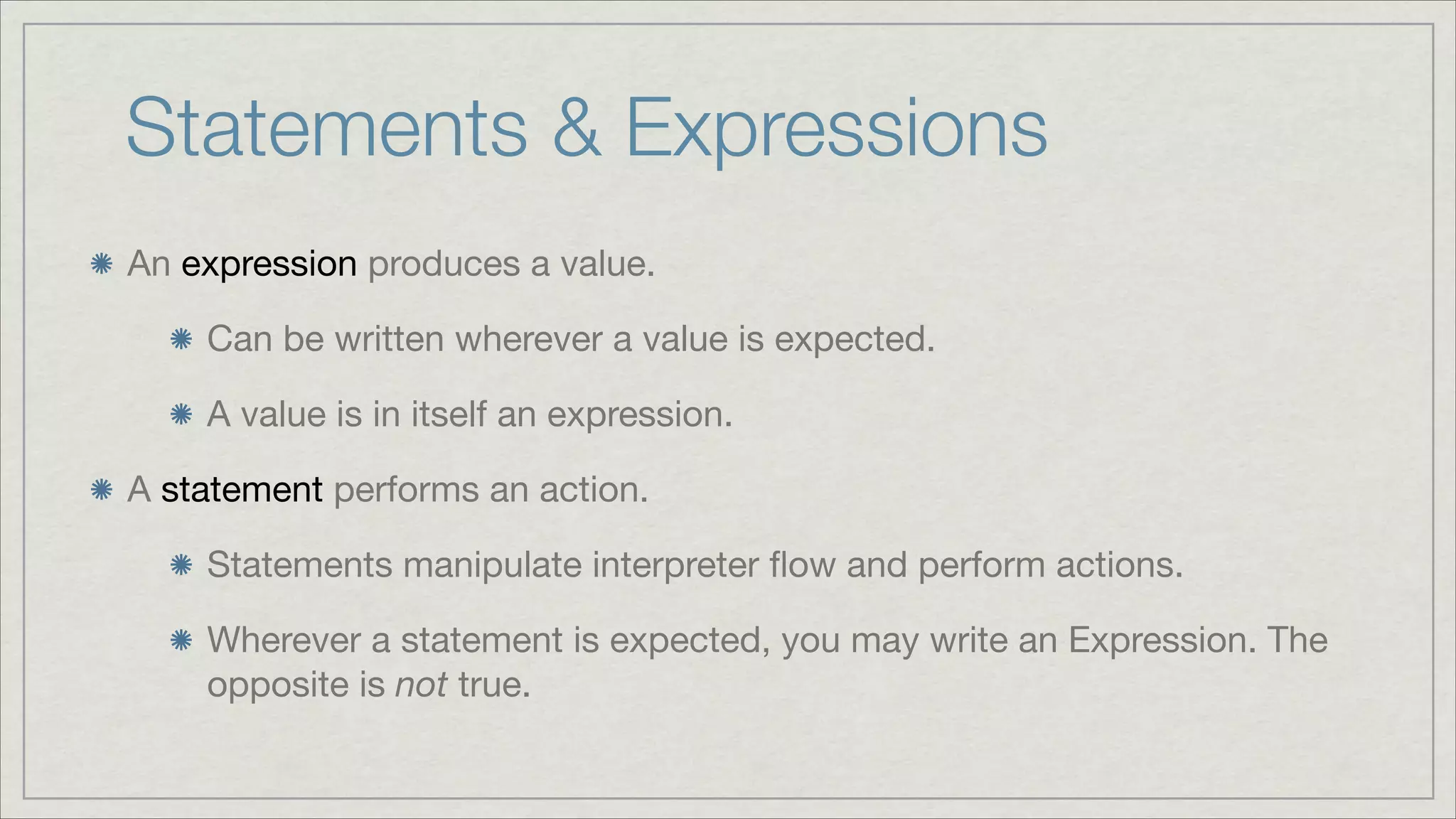 Statements & Expressions

An expression produces a value.

Can be written wherever a value is expected.

A value is in itself an expression.

A statement performs an action.

Statements manipulate interpreter flow and perform actions.

Wherever a statement is expected, you may write an Expression. The opposite is not true.